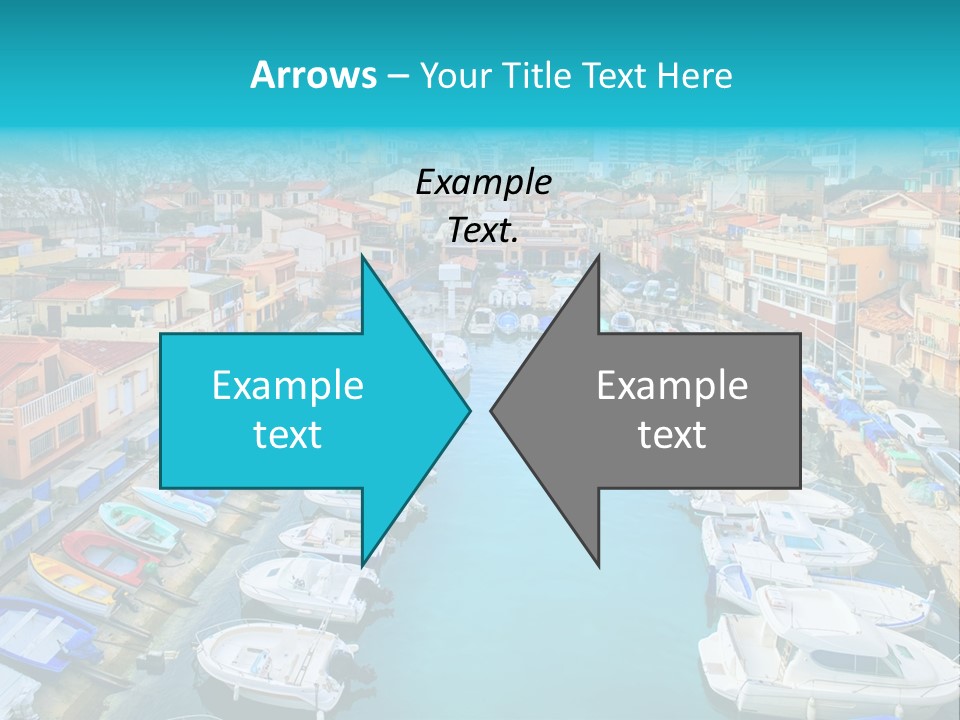 Arrows – Your Title Text Here

Example Text.

Example text

Example text